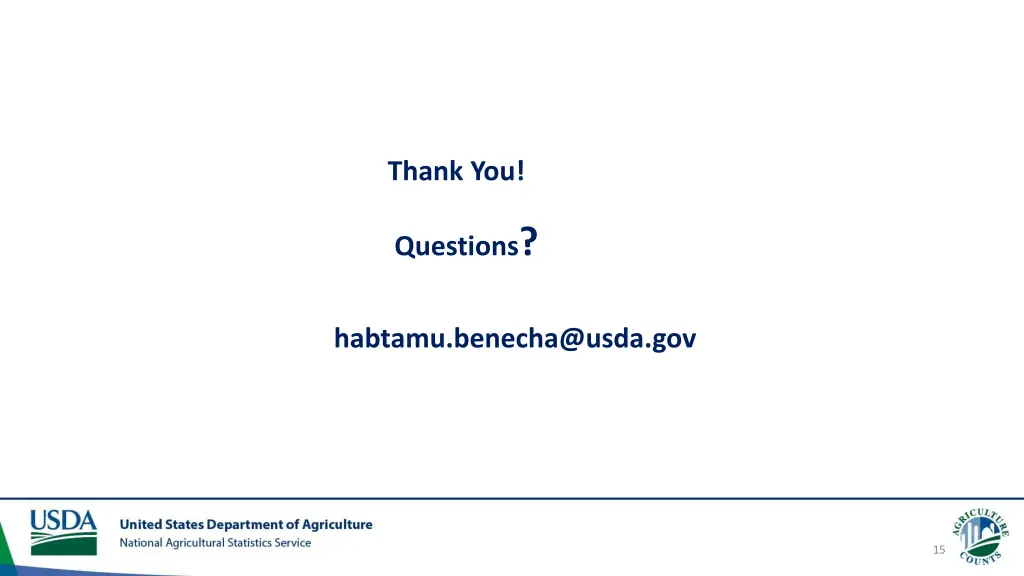 Thank You!

Questions?

habtamu.benecha@usda.gov

USDA
United States Department of Agriculture
National Agricultural Statistics Service

AGRICULTURE COUNTS

15